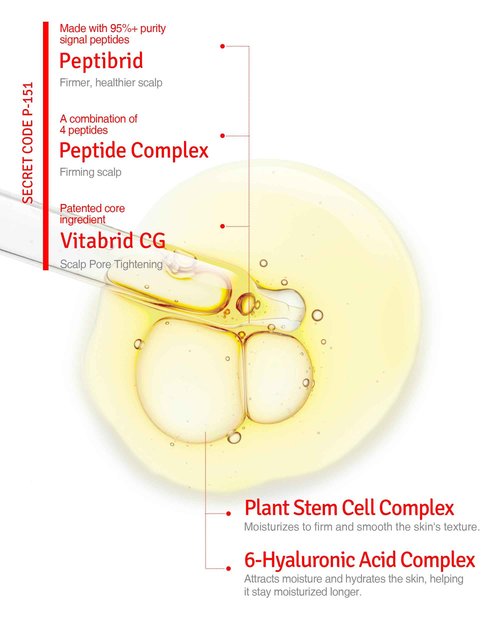 SECRET CODE P-151

Made with 95%+ purity signal peptides
Peptibrid
Firmer, healthier scalp

A combination of 4 peptides
Peptide Complex
Firming scalp

Patented core ingredient
Vitabrid CG
Scalp Pore Tightening

Plant Stem Cell Complex
Moisturizes to firm and smooth the skin's texture.

6-Hyaluronic Acid Complex
Attracts moisture and hydrates the skin, helping it stay moisturized longer.